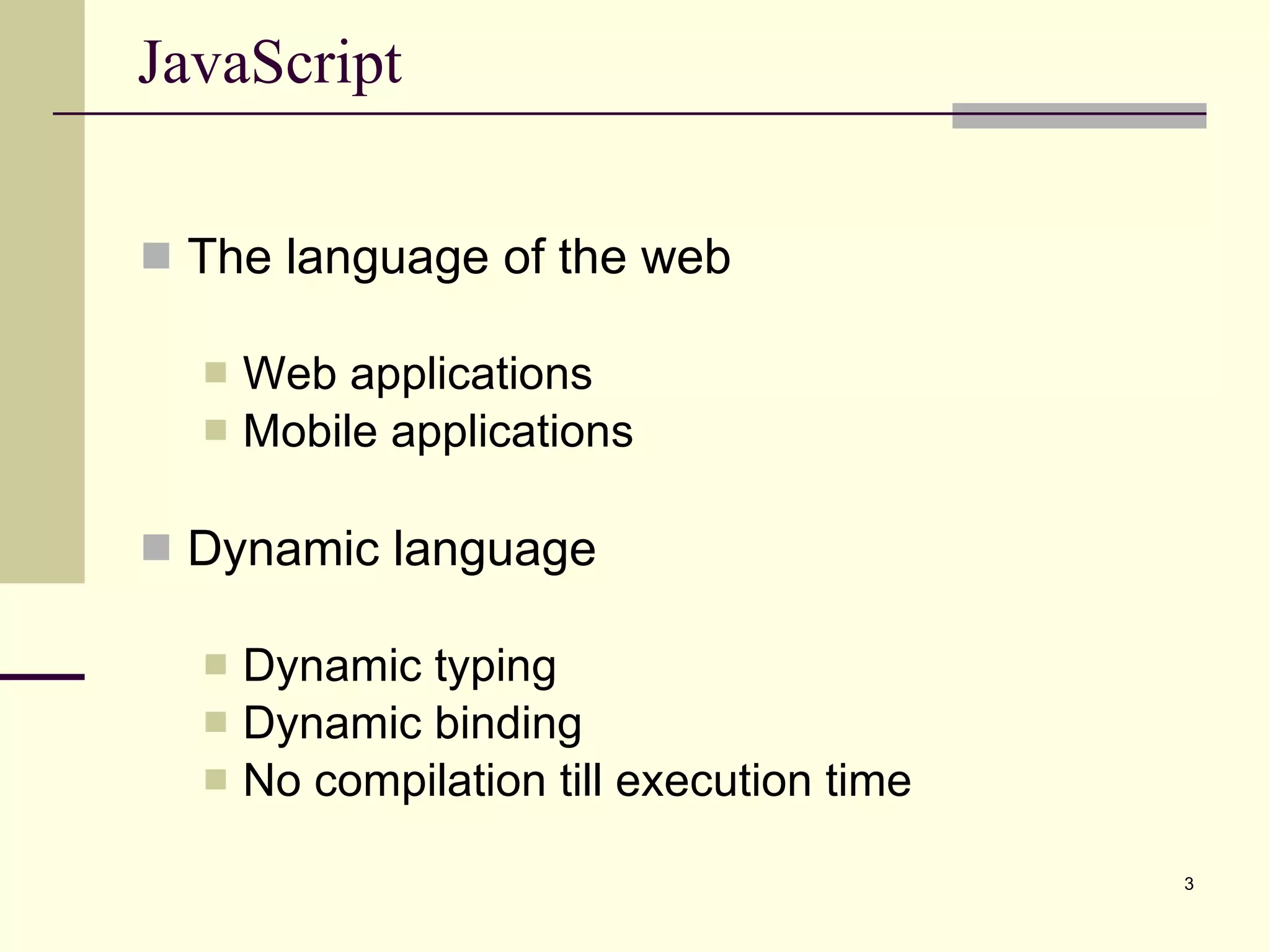 JavaScript

- The language of the web
  - Web applications
  - Mobile applications
- Dynamic language
  - Dynamic typing
  - Dynamic binding
  - No compilation till execution time

3